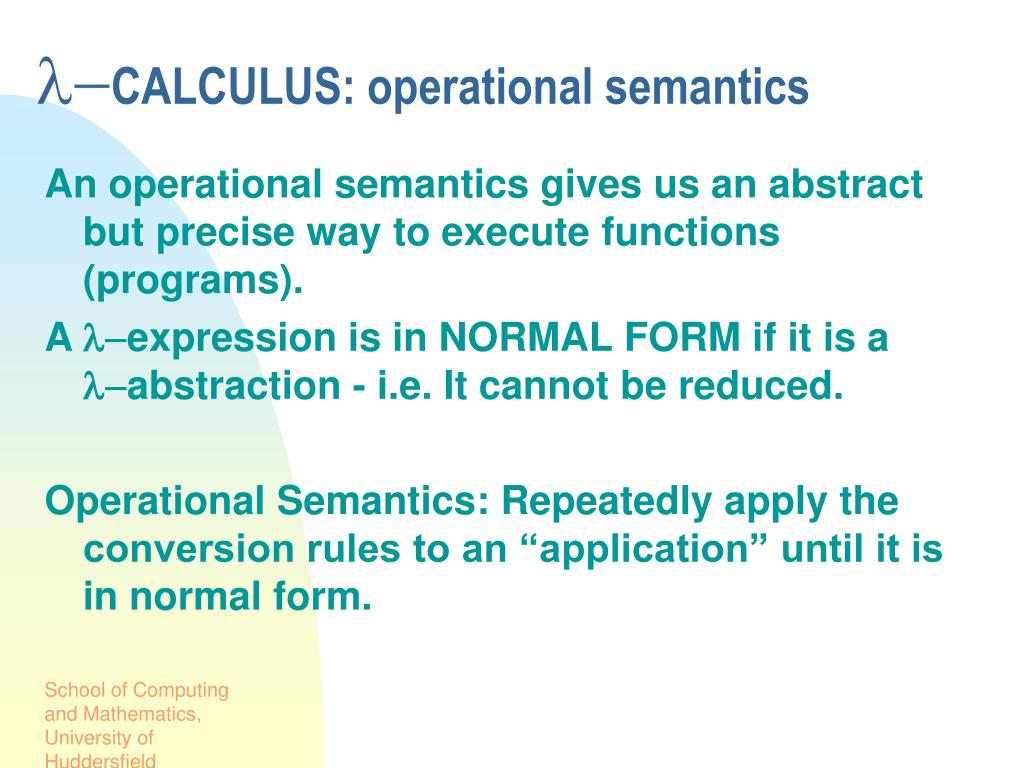 $\lambda-$CALCULUS: operational semantics

An operational semantics gives us an abstract but precise way to execute functions (programs).

A $\lambda$–expression is in NORMAL FORM if it is a $\lambda$–abstraction - i.e. It cannot be reduced.

Operational Semantics: Repeatedly apply the conversion rules to an “application” until it is in normal form.

School of Computing and Mathematics, University of Huddersfield